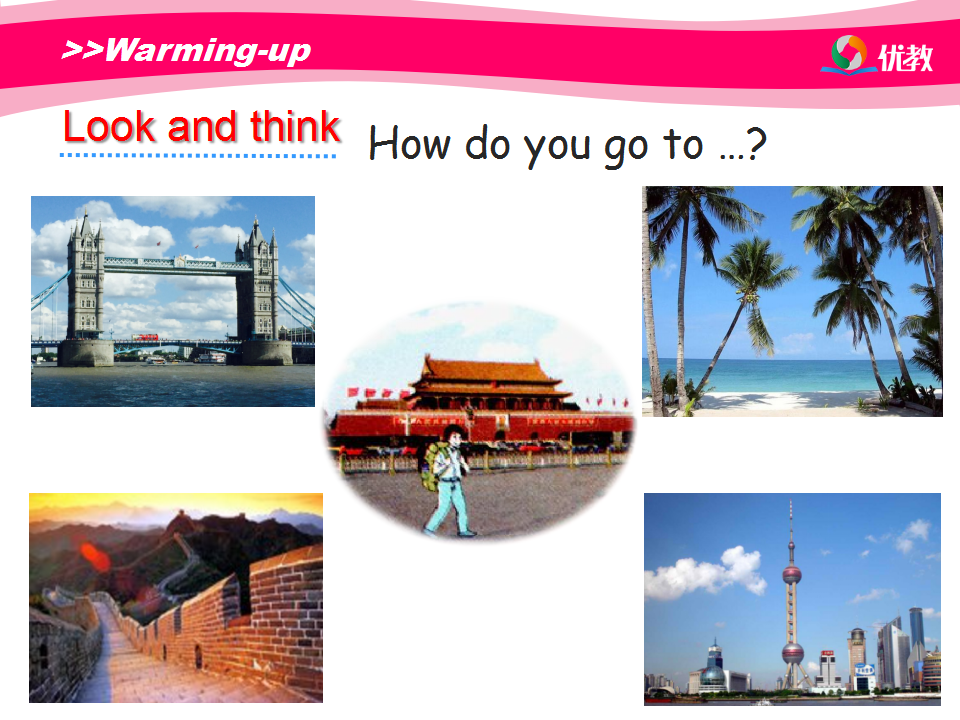 >>Warming-up

优教

Look and think

How do you go to …?